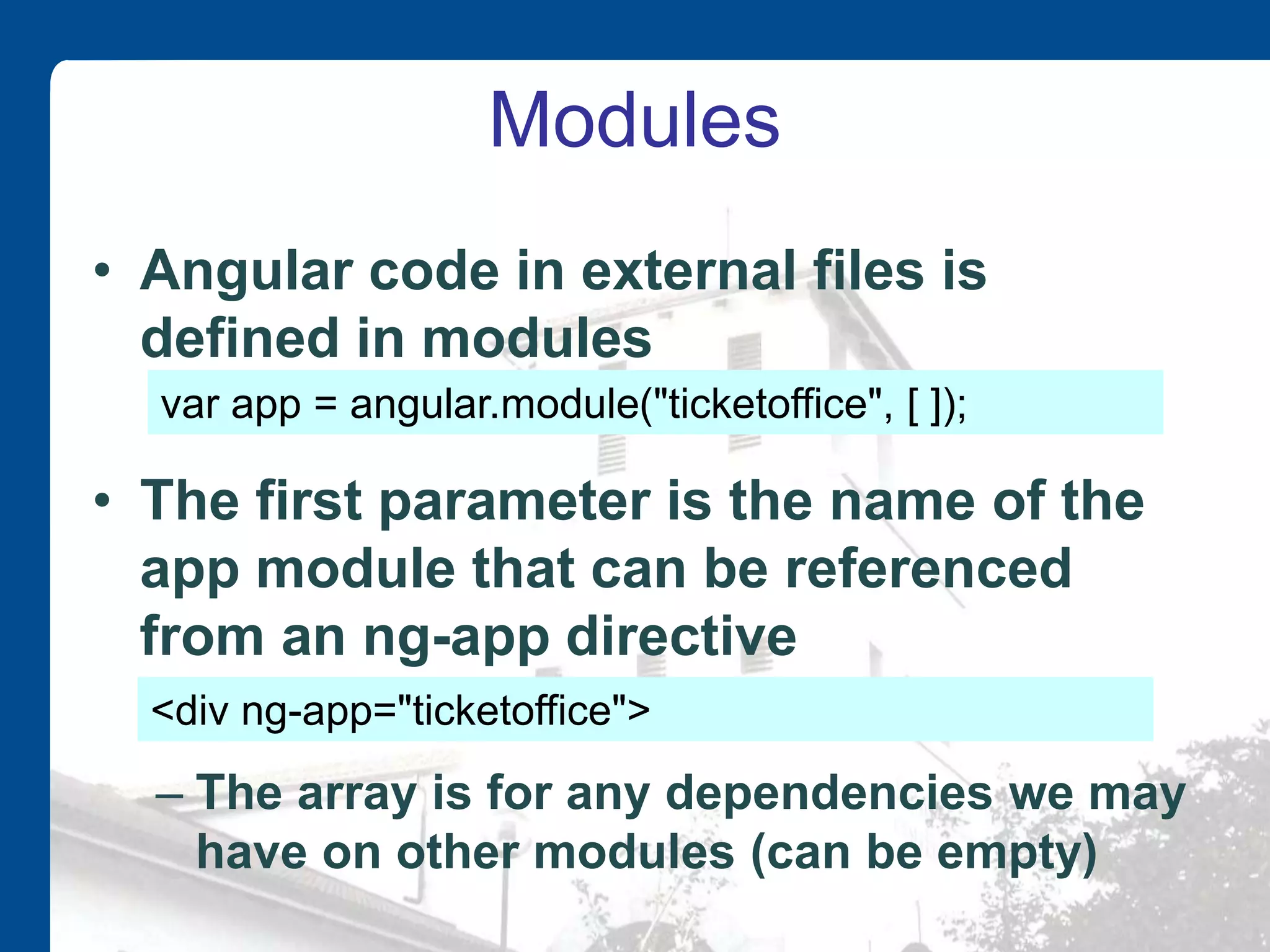 Modules

• Angular code in external files is defined in modules

var app = angular.module("ticketoffice", [ ]);

• The first parameter is the name of the app module that can be referenced from an ng-app directive

<div ng-app="ticketoffice">

– The array is for any dependencies we may have on other modules (can be empty)